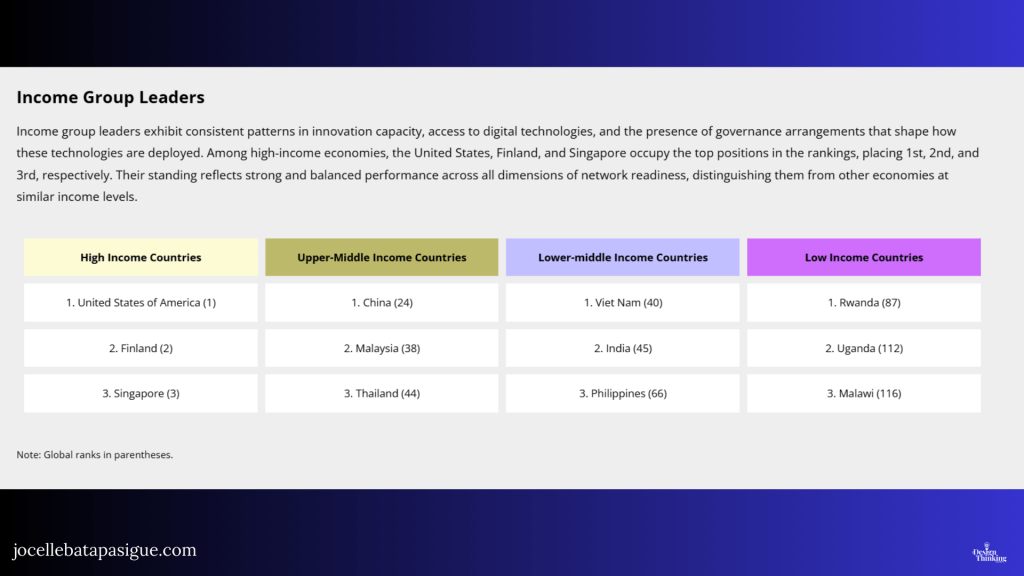 Income Group Leaders

Income group leaders exhibit consistent patterns in innovation capacity, access to digital technologies, and the presence of governance arrangements that shape how these technologies are deployed. Among high-income economies, the United States, Finland, and Singapore occupy the top positions in the rankings, placing 1st, 2nd, and 3rd, respectively. Their standing reflects strong and balanced performance across all dimensions of network readiness, distinguishing them from other economies at similar income levels.

| High Income Countries | Upper-Middle Income Countries | Lower-middle Income Countries | Low Income Countries |
|---|---|---|---|
| 1. United States of America (1) | 1. China (24) | 1. Viet Nam (40) | 1. Rwanda (87) |
| 2. Finland (2) | 2. Malaysia (38) | 2. India (45) | 2. Uganda (112) |
| 3. Singapore (3) | 3. Thailand (44) | 3. Philippines (66) | 3. Malawi (116) |

Note: Global ranks in parentheses.

jocellebatapasigue.com

Design Thinking